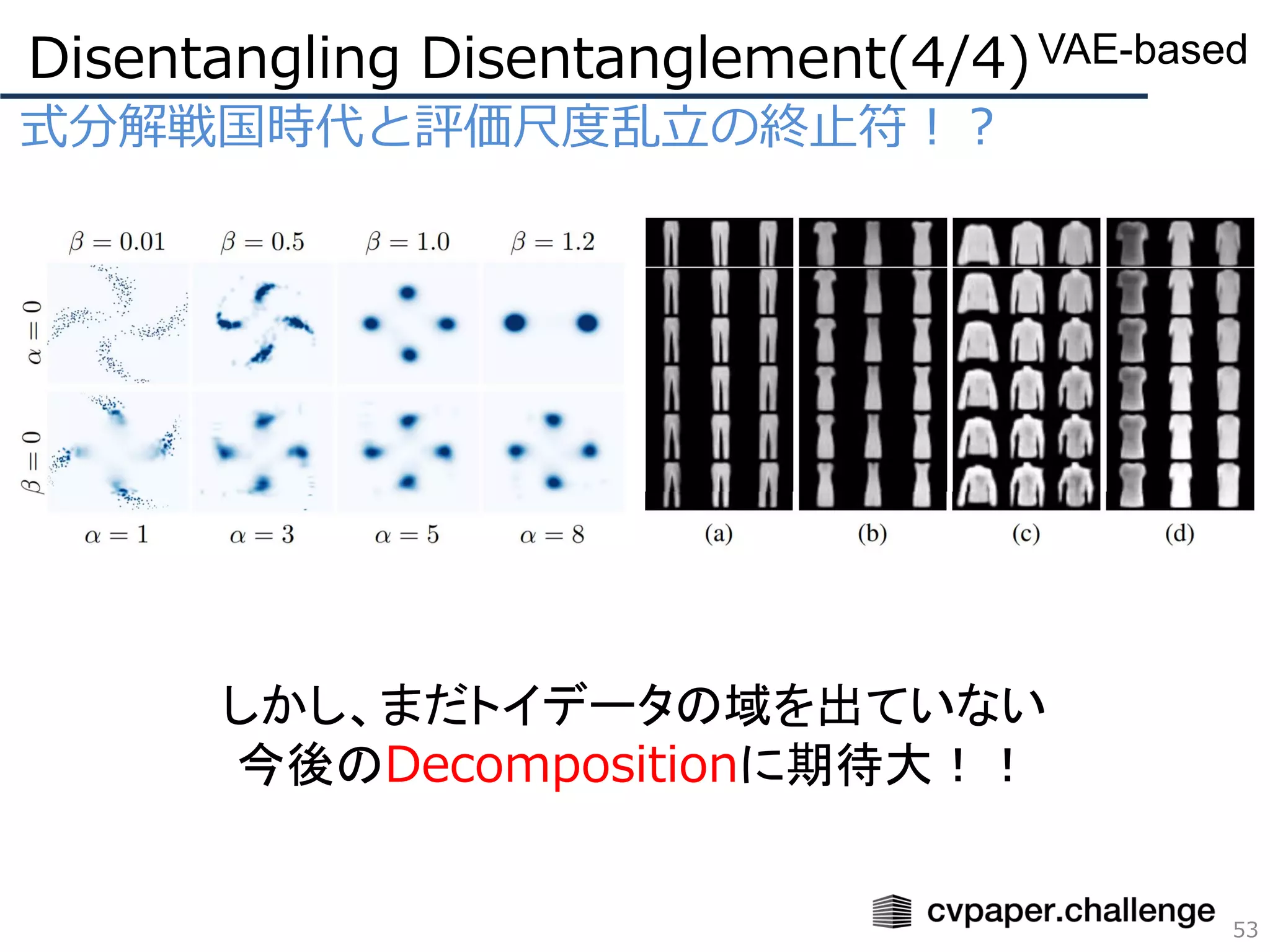 Disentangling Disentanglement(4/4) VAE-based

式分解戦国時代と評価尺度乱立の終止符！？

$\beta = 0.01$ $\beta = 0.5$ $\beta = 1.0$ $\beta = 1.2$

$\alpha = 0$

$\beta = 0$

$\alpha = 1$ $\alpha = 3$ $\alpha = 5$ $\alpha = 8$

(a) (b) (c) (d)

しかし、まだトイデータの域を出ていない
今後のDecompositionに期待大！！

cvpaper.challenge

53